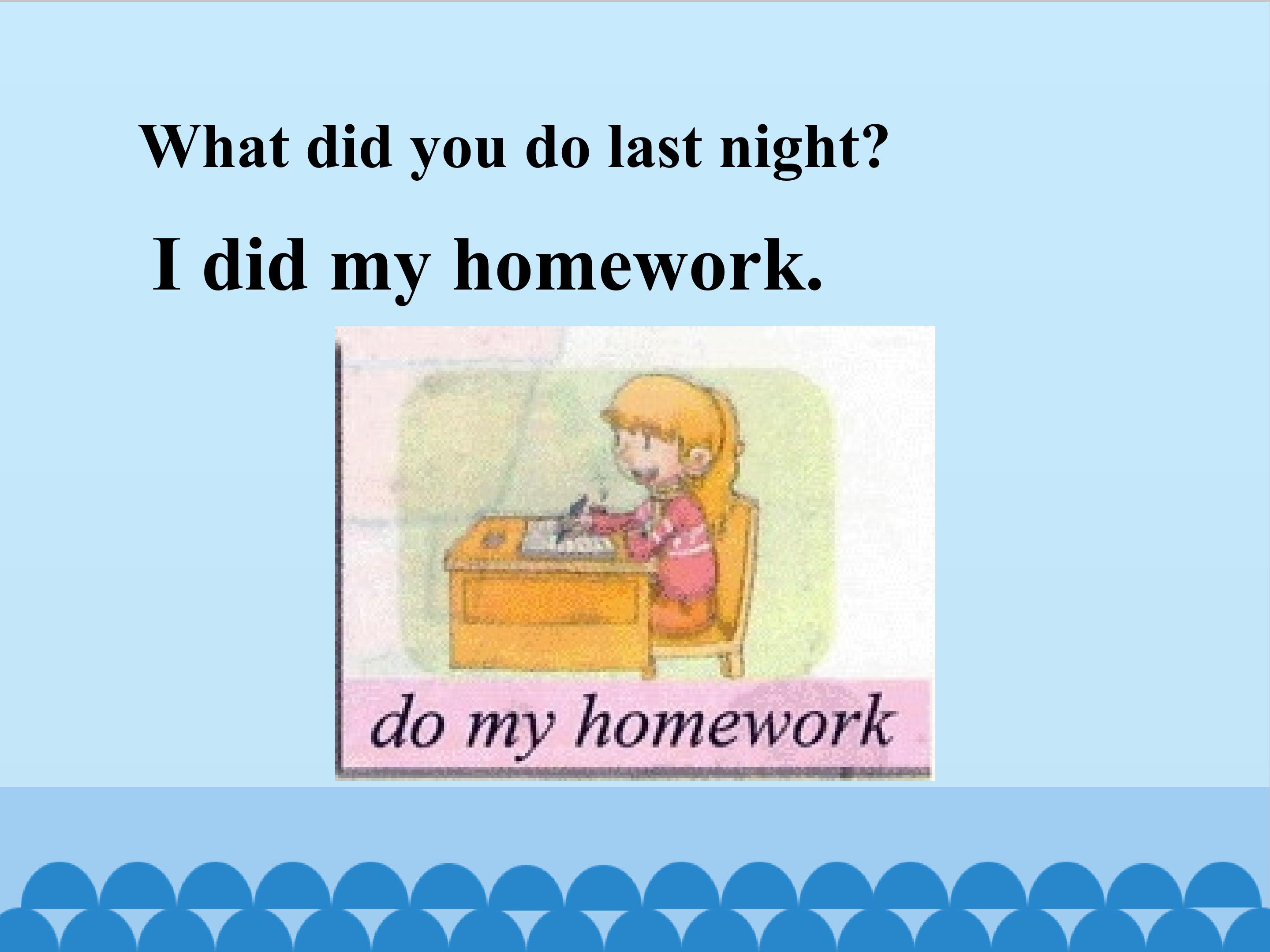 What did you do last night?

I did my homework.

do my homework